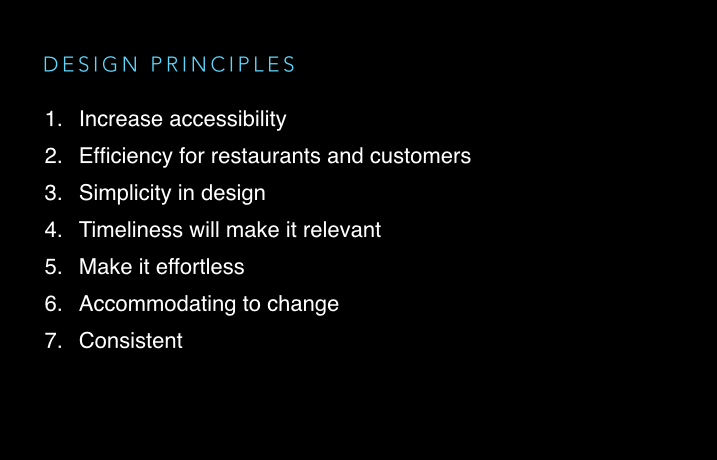 DESIGN PRINCIPLES

1. Increase accessibility
2. Efficiency for restaurants and customers
3. Simplicity in design
4. Timeliness will make it relevant
5. Make it effortless
6. Accommodating to change
7. Consistent